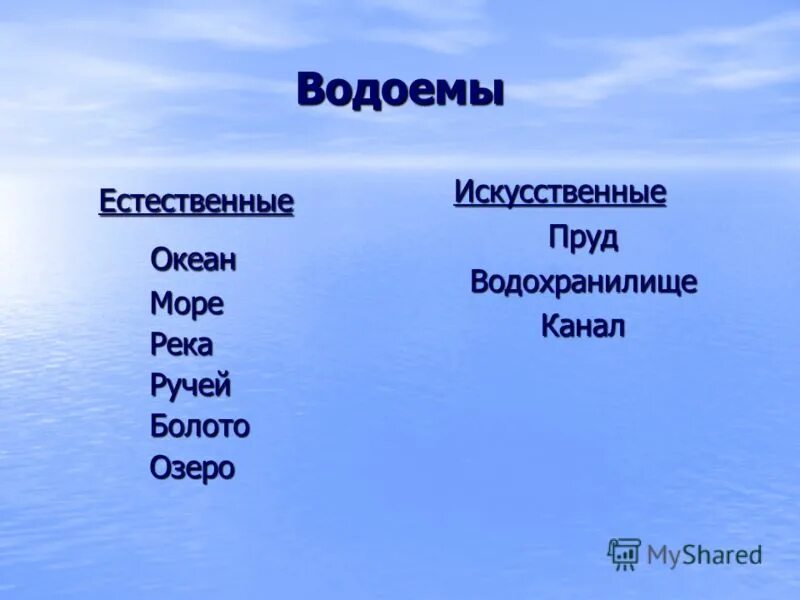 Водоемы

Естественные

Океан
Море
Река
Ручей
Болото
Озеро

Искусственные

Пруд
Водохранилище
Канал

MyShared